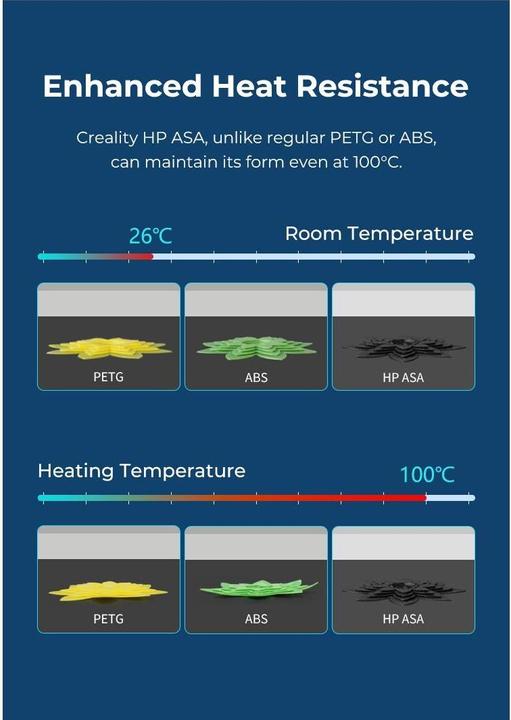 Enhanced Heat Resistance

Creality HP ASA, unlike regular PETG or ABS, can maintain its form even at 100°C.

26℃

Room Temperature

PETG

ABS

HP ASA

Heating Temperature

100℃

PETG

ABS

HP ASA